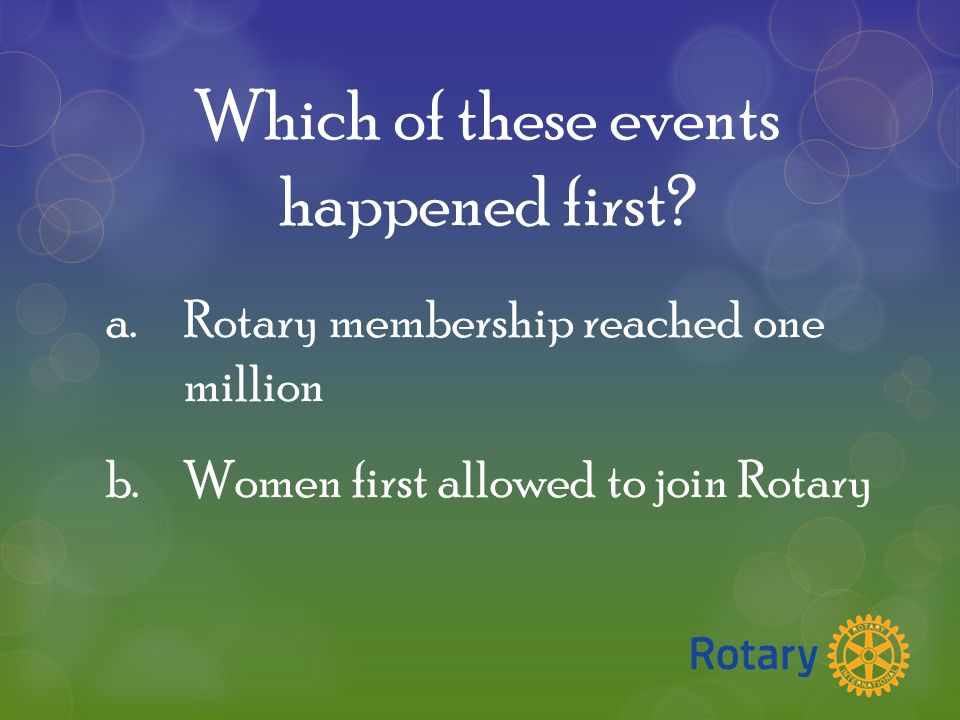 Which of these events happened first?

a. Rotary membership reached one million

b. Women first allowed to join Rotary

Rotary ROTARY INTERNATIONAL